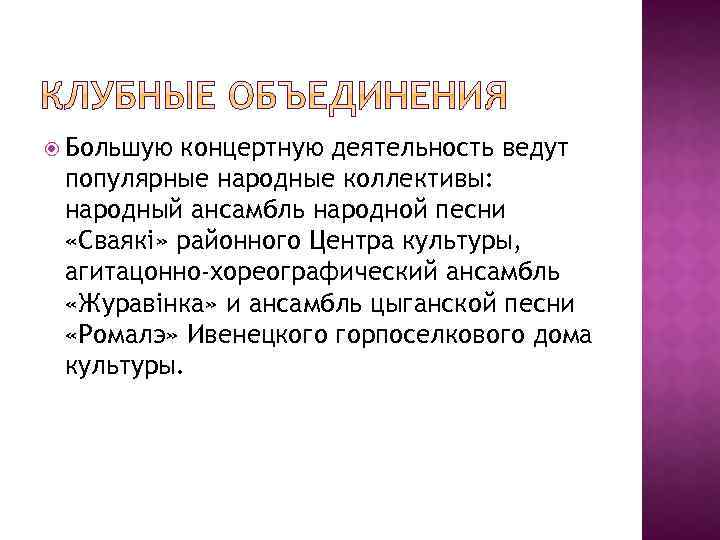 КЛУБНЫЕ ОБЪЕДИНЕНИЯ

Большую концертную деятельность ведут популярные народные коллективы: народный ансамбль народной песни «Сваякі» районного Центра культуры, агитацонно-хореографический ансамбль «Журавінка» и ансамбль цыганской песни «Ромалэ» Ивенецкого горпоселкового дома культуры.